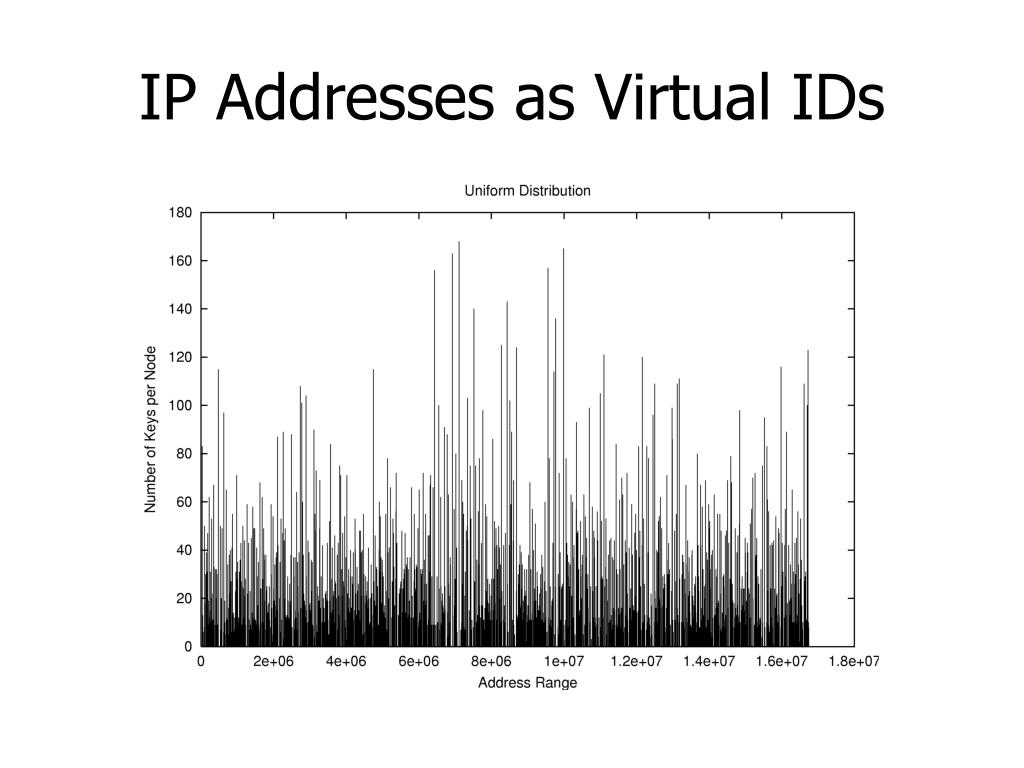 IP Addresses as Virtual IDs

Uniform Distribution

Number of Keys per Node

180
160
140
120
100
80
60
40
20
0

0 2e+06 4e+06 6e+06 8e+06 1e+07 1.2e+07 1.4e+07 1.6e+07 1.8e+07

Address Range